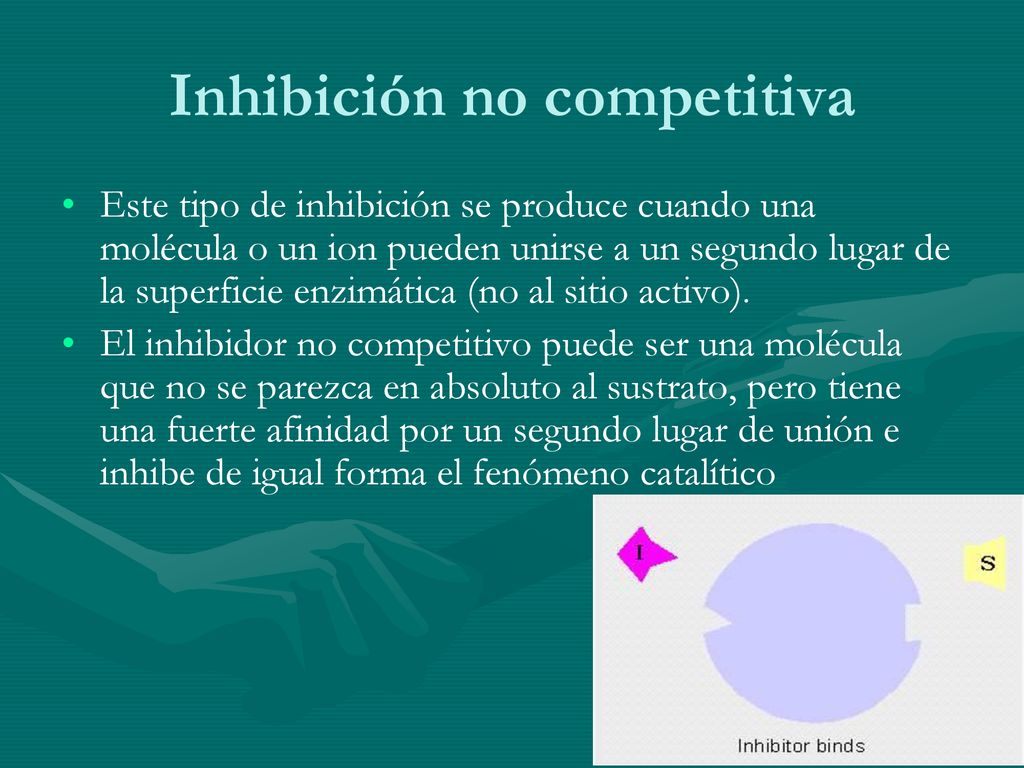 Inhibición no competitiva

• Este tipo de inhibición se produce cuando una molécula o un ion pueden unirse a un segundo lugar de la superficie enzimática (no al sitio activo).

• El inhibidor no competitivo puede ser una molécula que no se parezca en absoluto al sustrato, pero tiene una fuerte afinidad por un segundo lugar de unión e inhibe de igual forma el fenómeno catalítico

I

S

Inhibitor binds